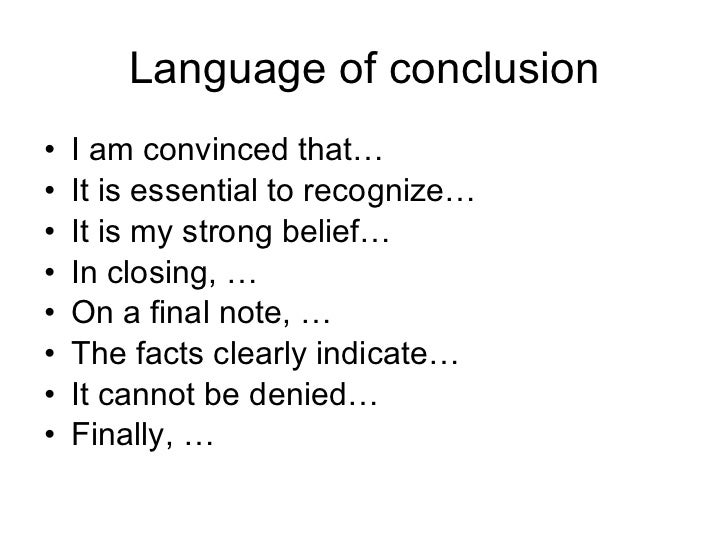 Language of conclusion

• I am convinced that…
• It is essential to recognize…
• It is my strong belief…
• In closing, …
• On a final note, …
• The facts clearly indicate…
• It cannot be denied…
• Finally, …